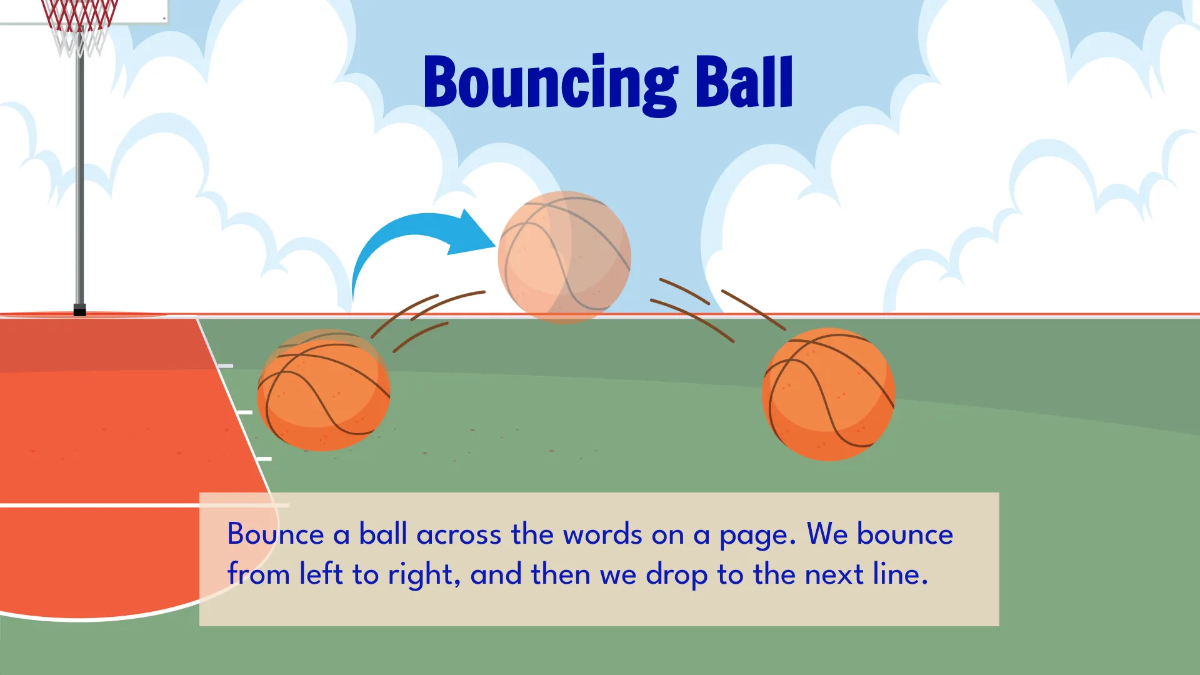 Bouncing Ball

Bounce a ball across the words on a page. We bounce from left to right, and then we drop to the next line.